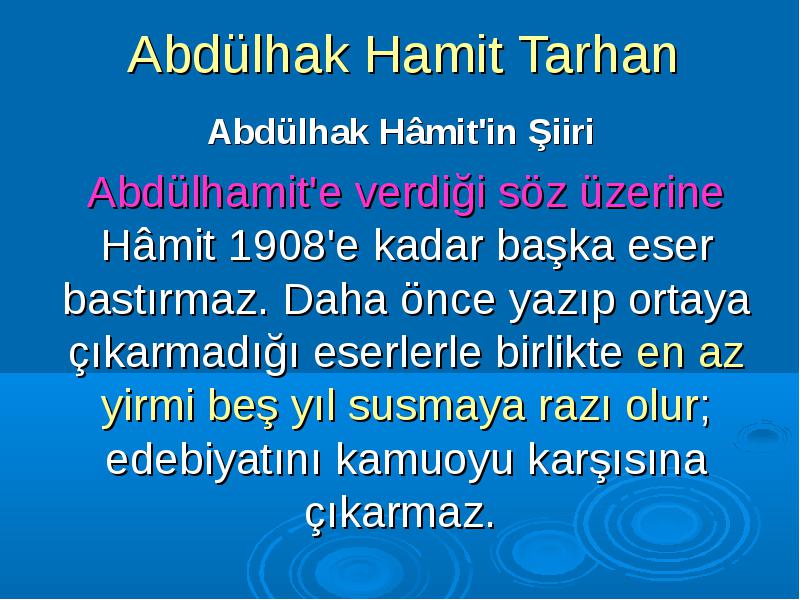 Abdülhak Hamit Tarhan

Abdülhak Hâmit'in Şiiri

Abdülhamit'e verdiği söz üzerine Hâmit 1908'e kadar başka eser bastırmaz. Daha önce yazıp ortaya çıkarmadığı eserlerle birlikte en az yirmi beş yıl susmaya razı olur; edebiyatını kamuoyu karşısına çıkarmaz.